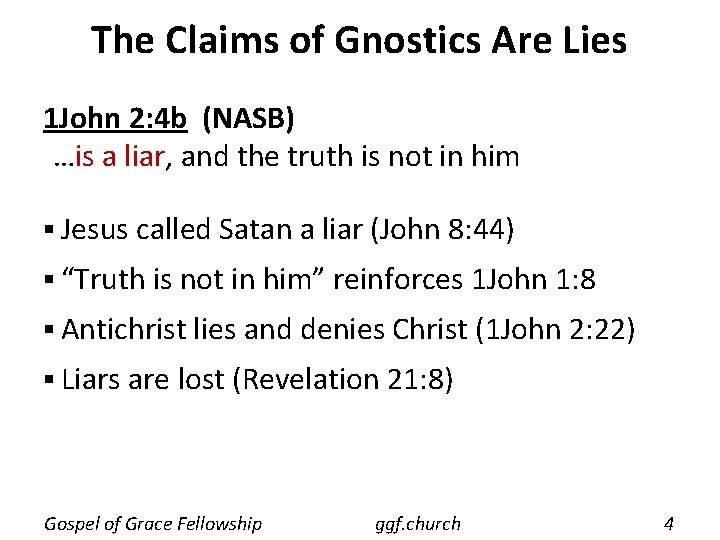 The Claims of Gnostics Are Lies

1John 2:4b (NASB)
…is a liar, and the truth is not in him

▪ Jesus called Satan a liar (John 8:44)
▪ “Truth is not in him” reinforces 1John 1:8
▪ Antichrist lies and denies Christ (1John 2:22)
▪ Liars are lost (Revelation 21:8)

Gospel of Grace Fellowship ggf.church 4